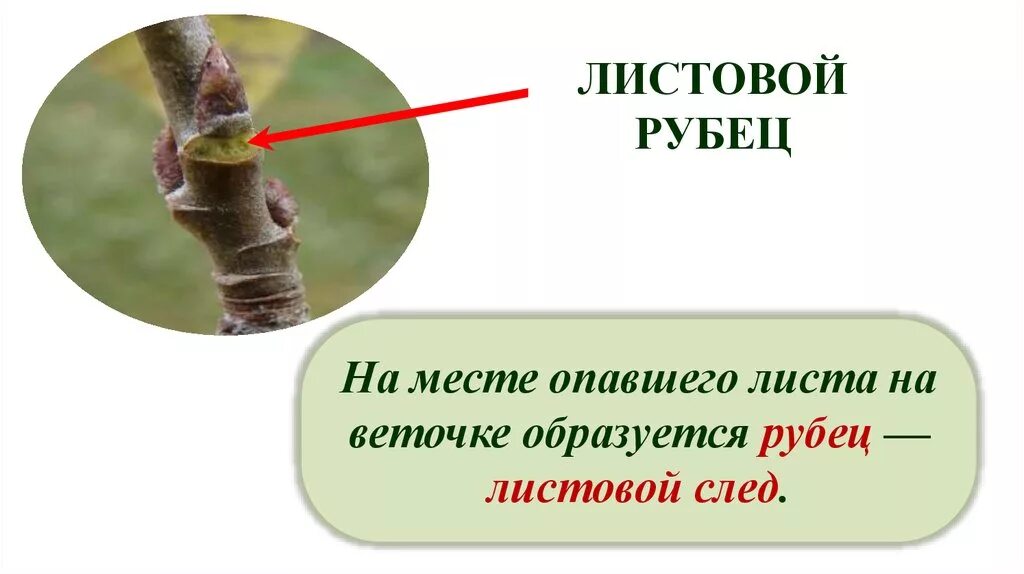 ЛИСТОВОЙ РУБЕЦ

На месте опавшего листа на веточке образуется рубец — листовой след.